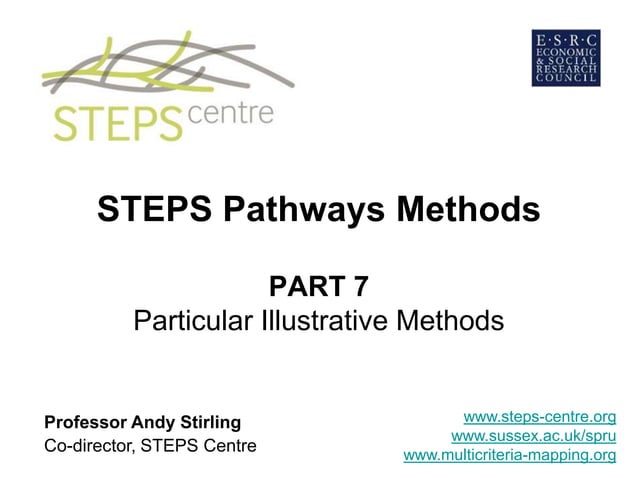 STEPS centre

E·S·R·C
ECONOMIC
& SOCIAL
RESEARCH
COUNCIL

STEPS Pathways Methods

PART 7
Particular Illustrative Methods

Professor Andy Stirling
Co-director, STEPS Centre

www.steps-centre.org
www.sussex.ac.uk/spru
www.multicriteria-mapping.org